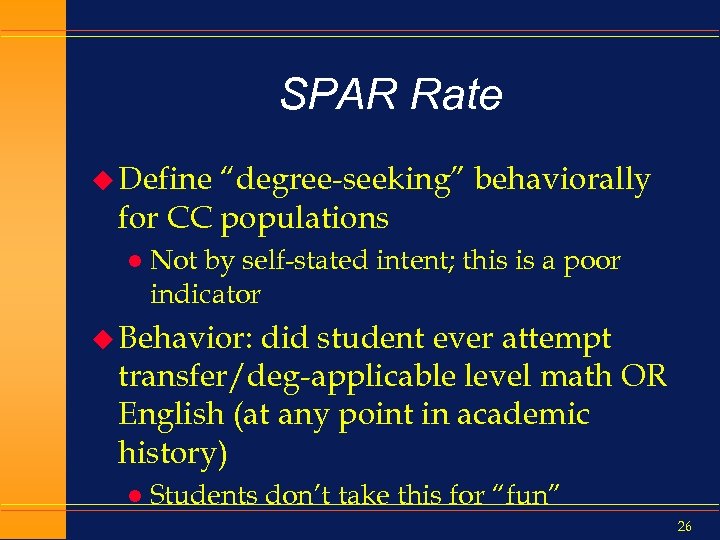 SPAR Rate

Define “degree-seeking” behaviorally for CC populations

Not by self-stated intent; this is a poor indicator

Behavior: did student ever attempt transfer/deg-applicable level math OR English (at any point in academic history)

Students don’t take this for “fun”

26